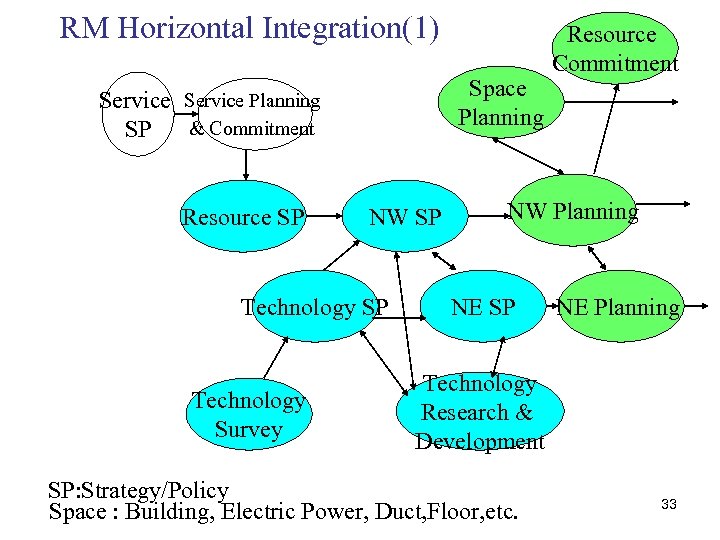 RM Horizontal Integration(1)

Resource Commitment

Space Planning

Service SP

Service Planning & Commitment

Resource SP

NW SP

NW Planning

Technology SP

NE SP

NE Planning

Technology Survey

Technology Research & Development

SP:Strategy/Policy
Space : Building, Electric Power, Duct,Floor,etc.

33